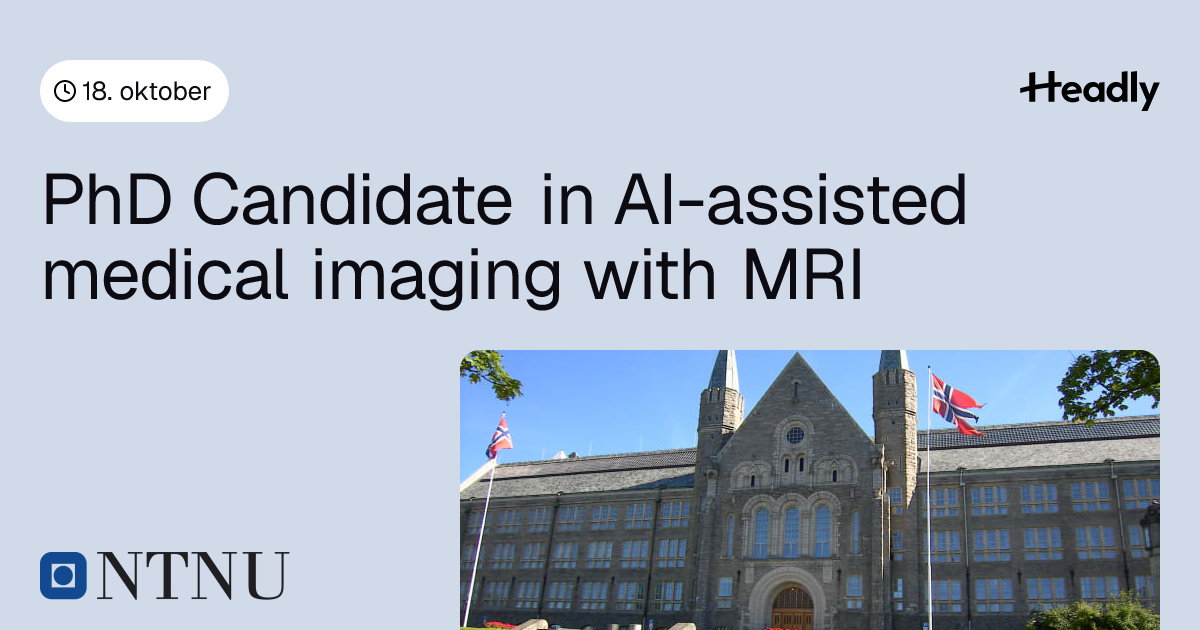 18. oktober

Headly

PhD Candidate in AI-assisted medical imaging with MRI

NTNU